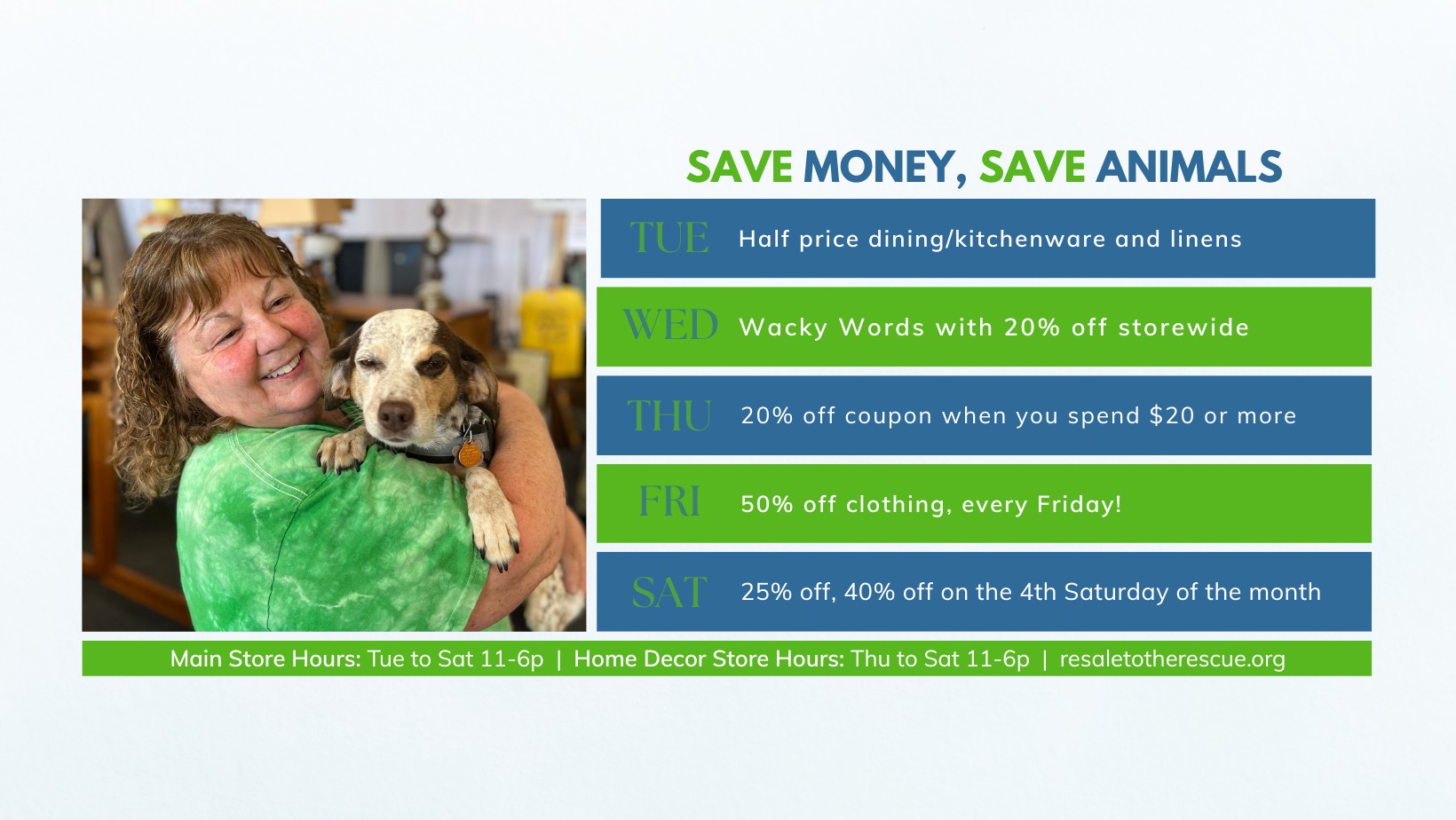 SAVE MONEY, SAVE ANIMALS

TUE Half price dining/kitchenware and linens

WED Wacky Words with 20% off storewide

THU 20% off coupon when you spend \$20 or more

FRI 50% off clothing, every Friday!

SAT 25% off, 40% off on the 4th Saturday of the month

Main Store Hours: Tue to Sat 11-6p | Home Decor Store Hours: Thu to Sat 11-6p | resaletotherescue.org